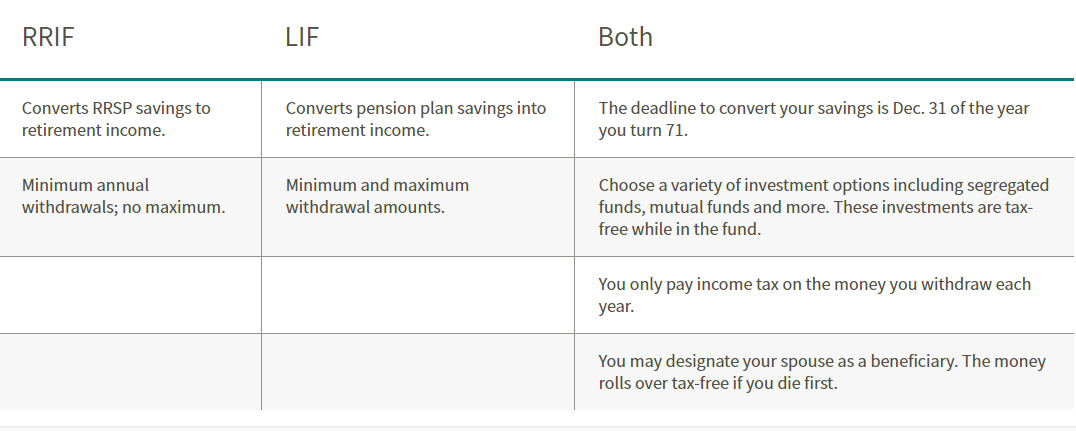 | RRIF | LIF | Both |
|---|---|---|
| Converts RRSP savings to retirement income. | Converts pension plan savings into retirement income. | The deadline to convert your savings is Dec. 31 of the year you turn 71. |
| Minimum annual withdrawals; no maximum. | Minimum and maximum withdrawal amounts. | Choose a variety of investment options including segregated funds, mutual funds and more. These investments are tax-free while in the fund. |
| | | You only pay income tax on the money you withdraw each year. |
| | | You may designate your spouse as a beneficiary. The money rolls over tax-free if you die first. |